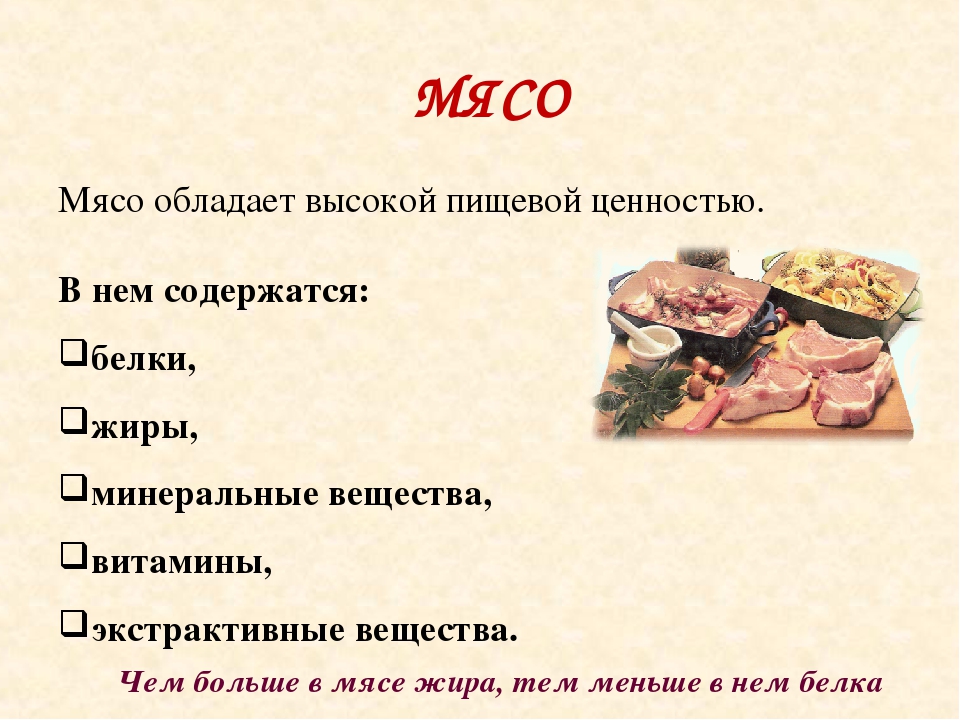 МЯСО

Мясо обладает высокой пищевой ценностью.

В нем содержатся:

❑белки,

❑жиры,

❑минеральные вещества,

❑витамины,

❑экстрактивные вещества.

Чем больше в мясе жира, тем меньше в нем белка